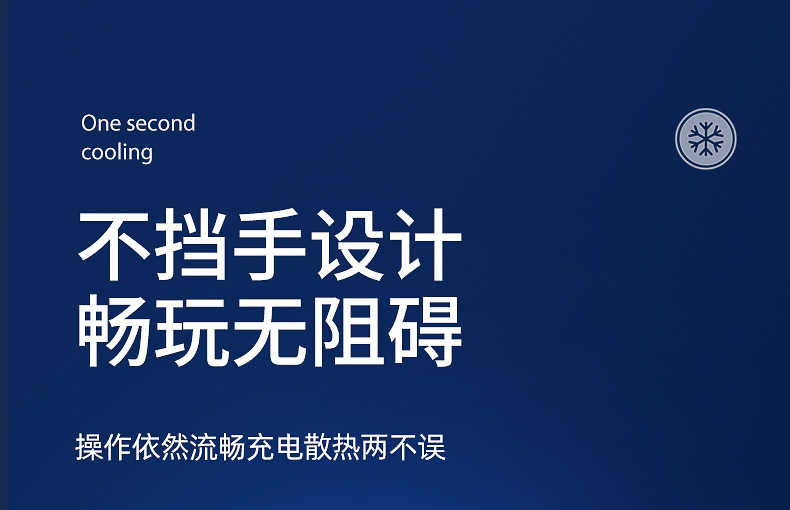 One second cooling

不挡手设计
畅玩无阻碍

操作依然流畅充电散热两不误